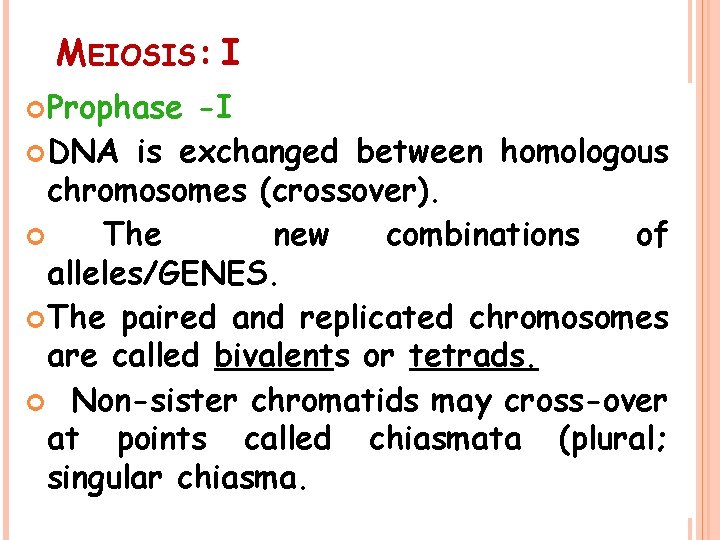 MEIOSIS: I

Prophase -I

DNA is exchanged between homologous chromosomes (crossover).

The new combinations of alleles/GENES.

The paired and replicated chromosomes are called bivalents or tetrads.

Non-sister chromatids may cross-over at points called chiasmata (plural; singular chiasma.